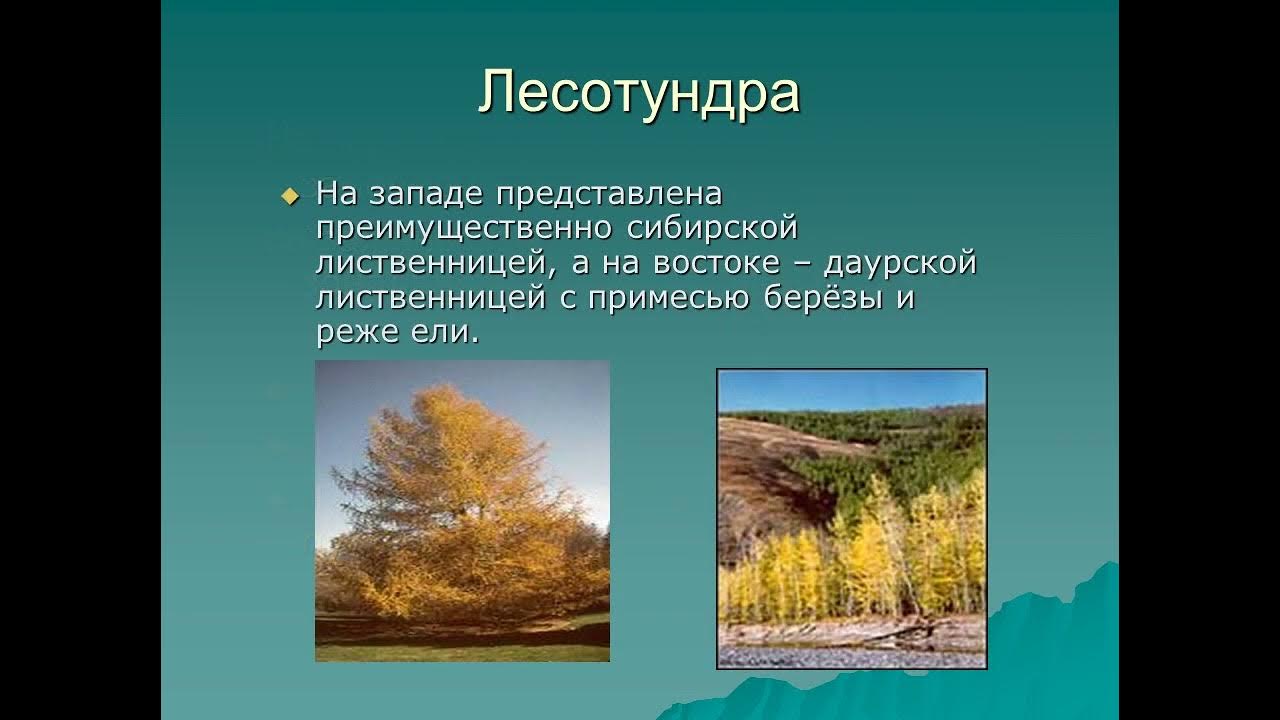 Лесотундра

На западе представлена преимущественно сибирской лиственницей, а на востоке – даурской лиственницей с примесью берёзы и реже ели.